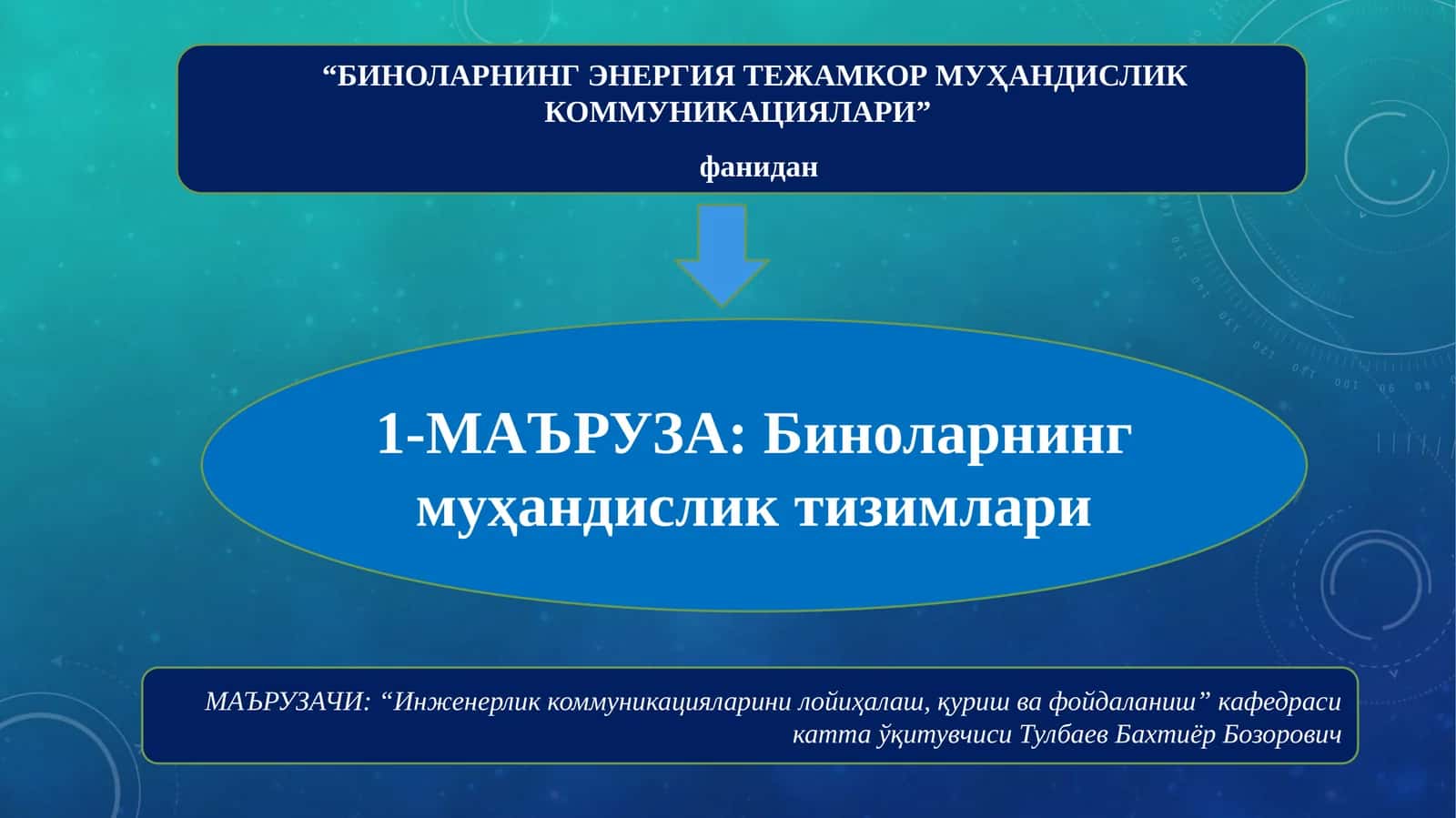 “БИНОЛАРНИНГ ЭНЕРГИЯ ТЕЖАМКОР МУҲАНДИСЛИК КОММУНИКАЦИЯЛАРИ”

фанидан

1-МАЪРУЗА: Биноларнинг муҳандислик тизимлари

МАЪРУЗАЧИ: “Инженерлик коммуникацияларини лойиҳалаш, қуриш ва фойдаланиш” кафедраси катта ўқитувчиси Тулбаев Бахтиёр Бозорович